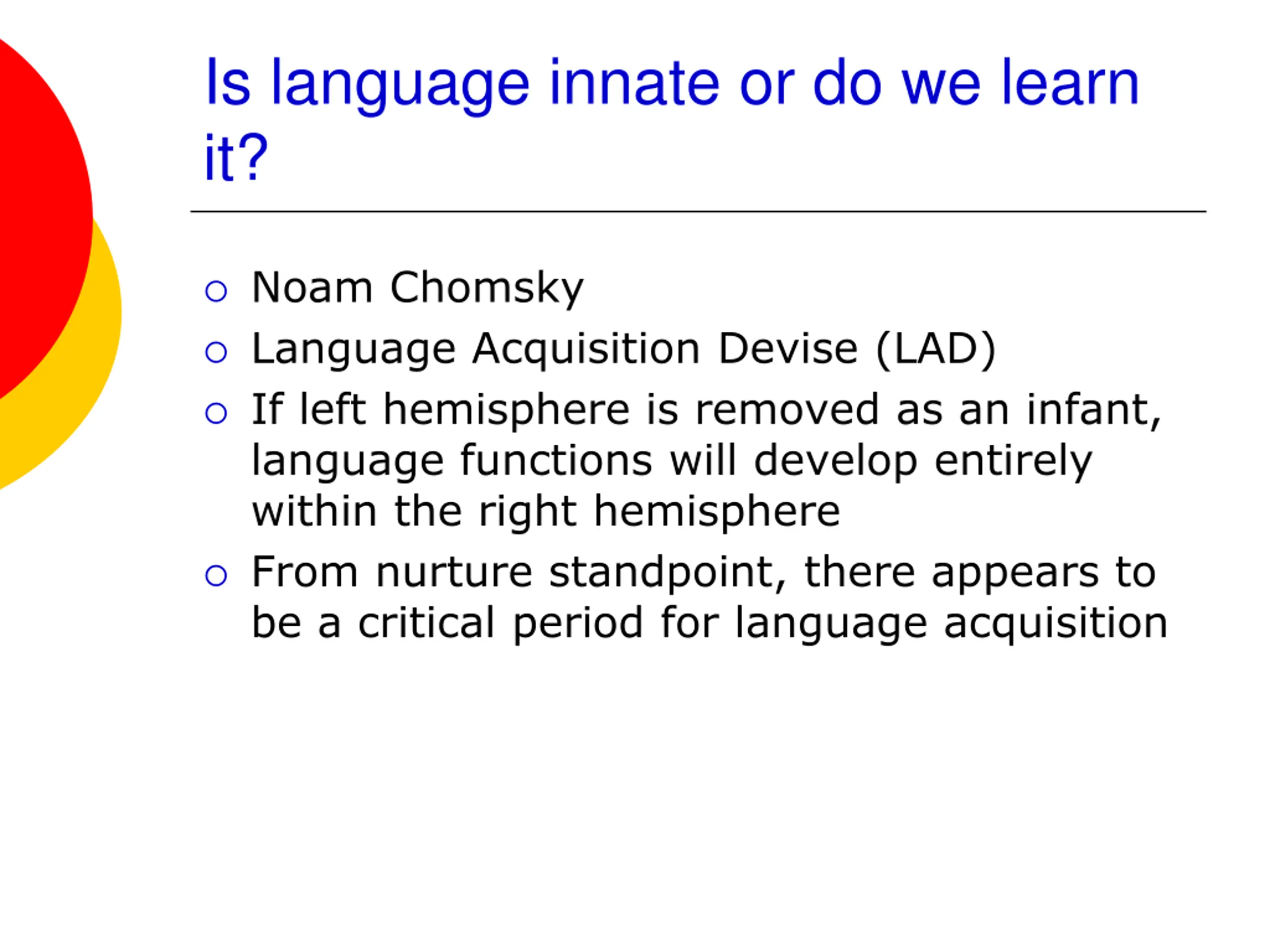 Is language innate or do we learn it?

○ Noam Chomsky
○ Language Acquisition Devise (LAD)
○ If left hemisphere is removed as an infant, language functions will develop entirely within the right hemisphere
○ From nurture standpoint, there appears to be a critical period for language acquisition